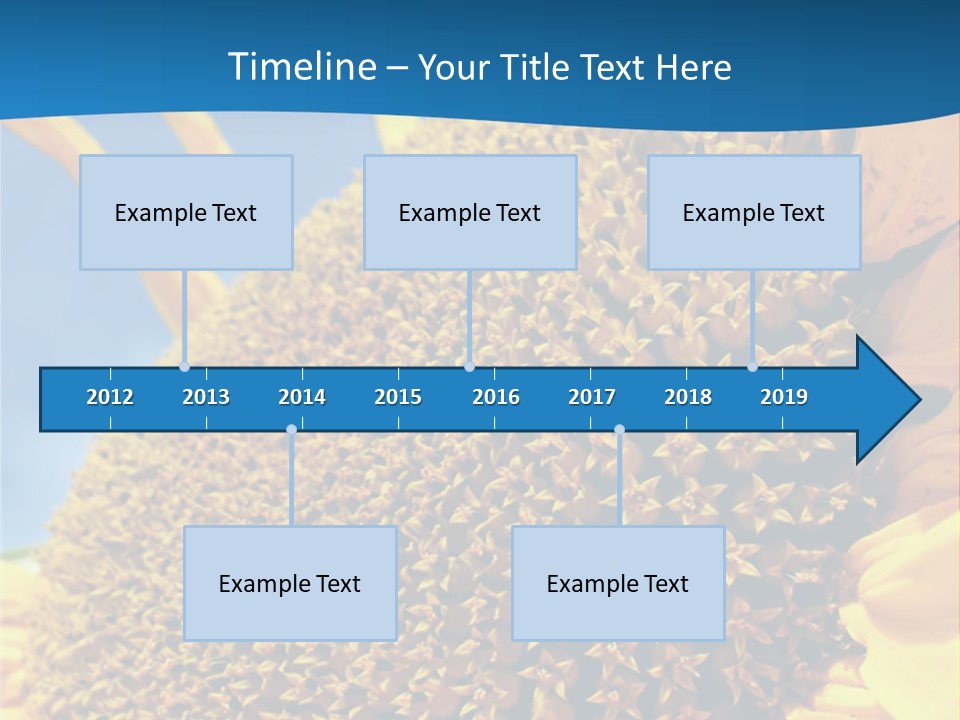 Timeline – Your Title Text Here

Example Text

Example Text

Example Text

2012
2013
2014
2015
2016
2017
2018
2019

Example Text

Example Text